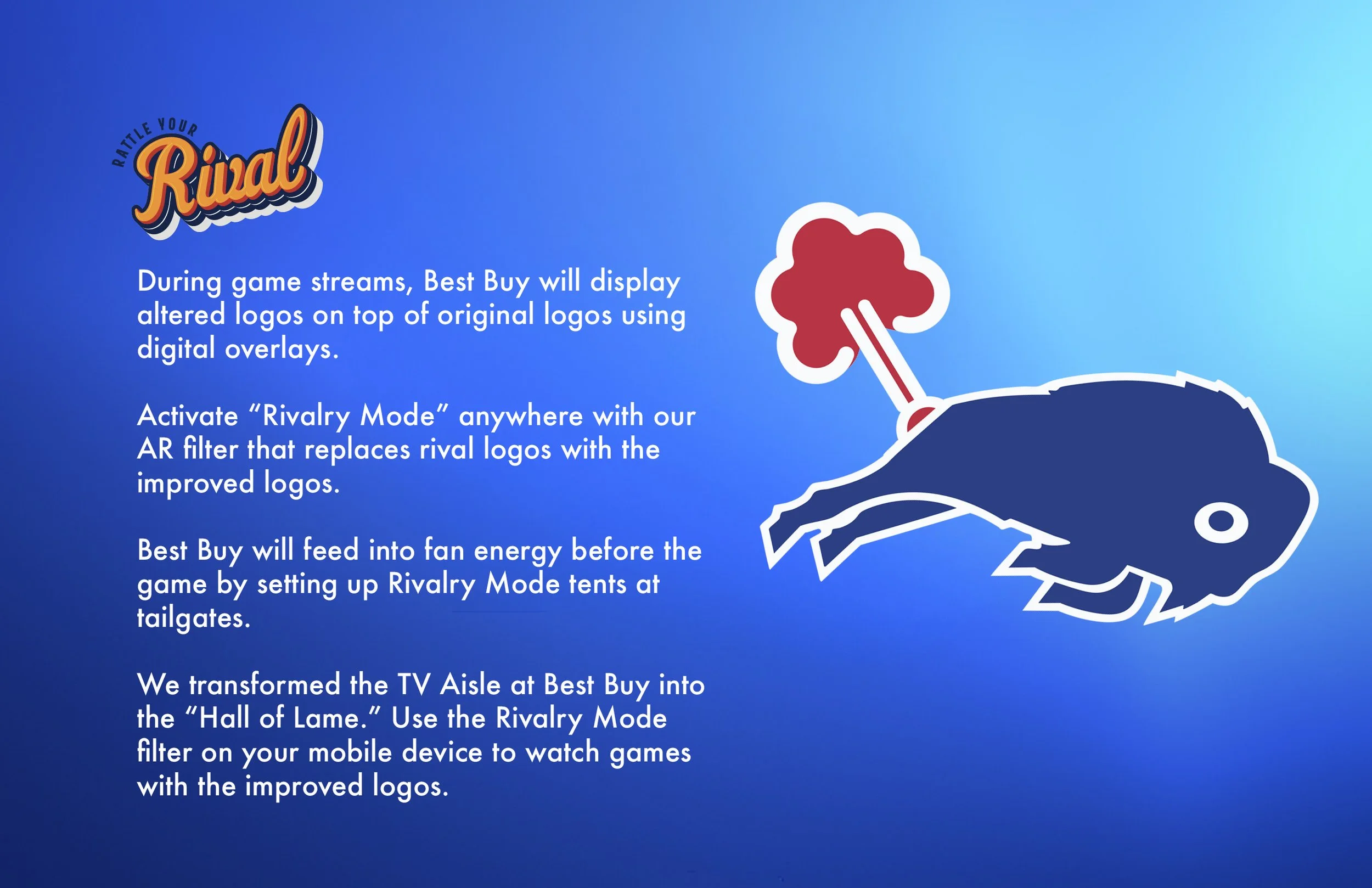 RATTLE YOUR
Rival

During game streams, Best Buy will display altered logos on top of original logos using digital overlays.

Activate “Rivalry Mode” anywhere with our AR filter that replaces rival logos with the improved logos.

Best Buy will feed into fan energy before the game by setting up Rivalry Mode tents at tailgates.

We transformed the TV Aisle at Best Buy into the “Hall of Lame.” Use the Rivalry Mode filter on your mobile device to watch games with the improved logos.